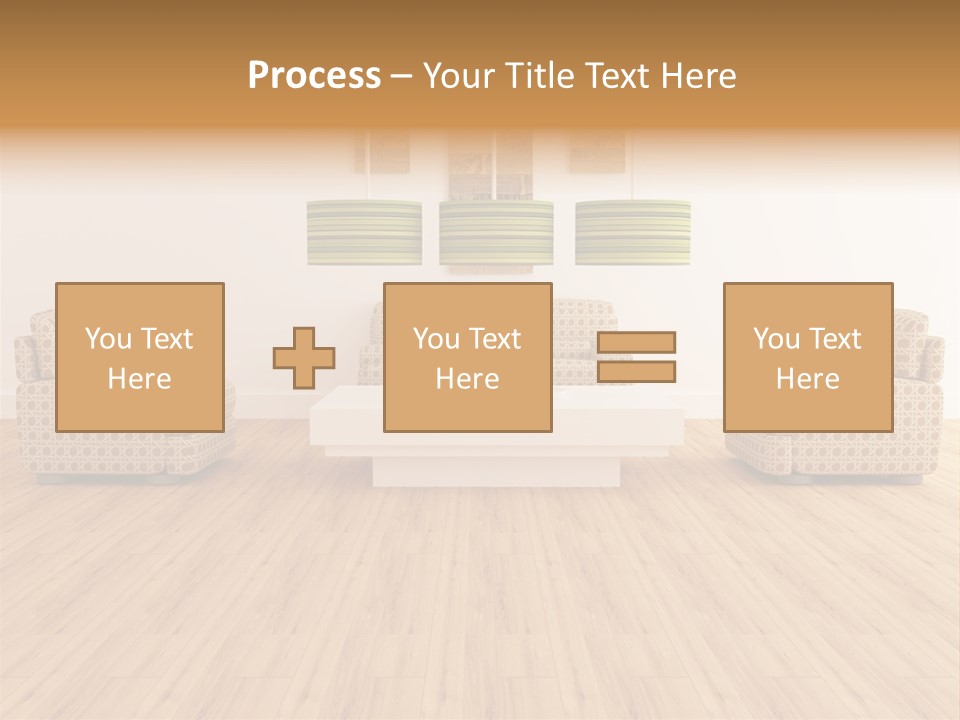 Process – Your Title Text Here

You Text Here

You Text Here

You Text Here